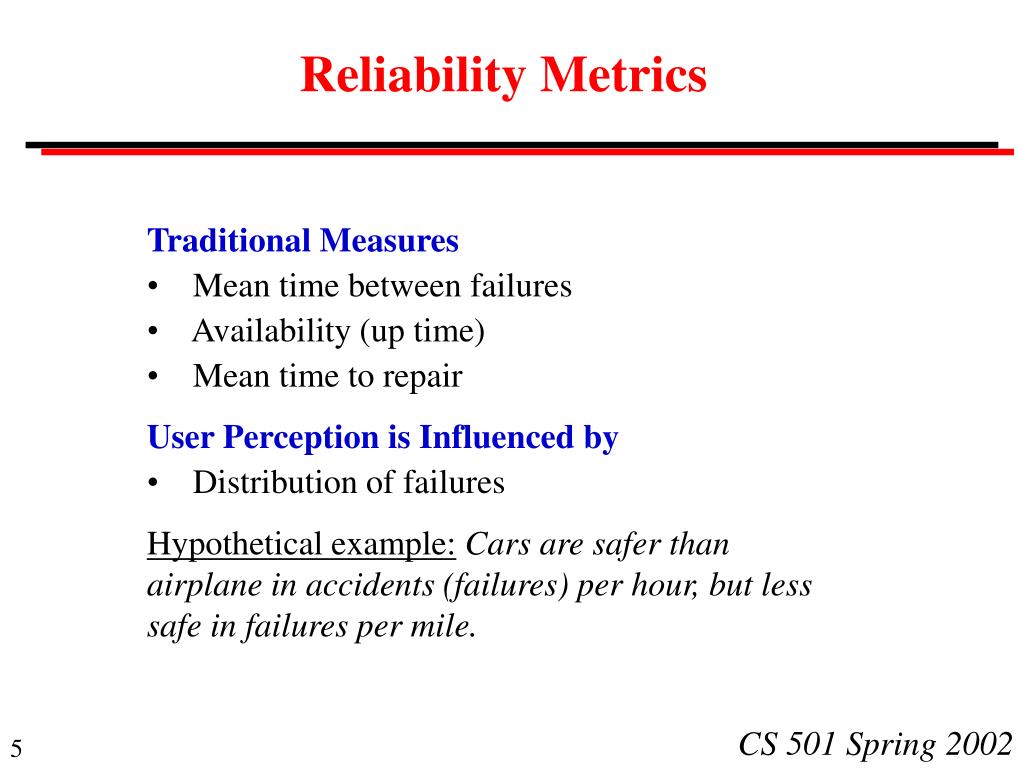 Reliability Metrics

Traditional Measures
• Mean time between failures
• Availability (up time)
• Mean time to repair

User Perception is Influenced by
• Distribution of failures

Hypothetical example: Cars are safer than airplane in accidents (failures) per hour, but less safe in failures per mile.

5

CS 501 Spring 2002